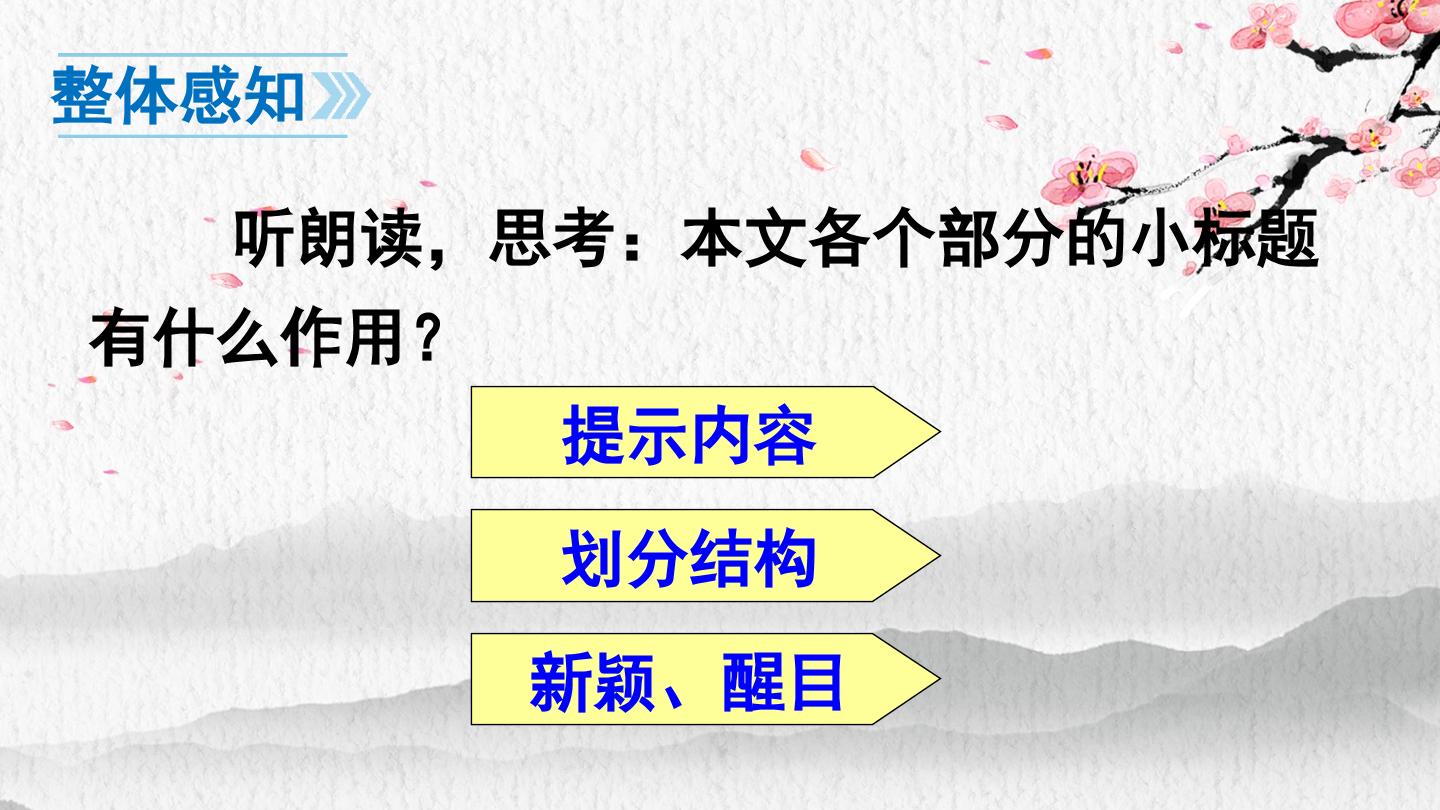 整体感知

听朗读，思考：本文各个部分的小标题有什么作用？

提示内容

划分结构

新颖、醒目